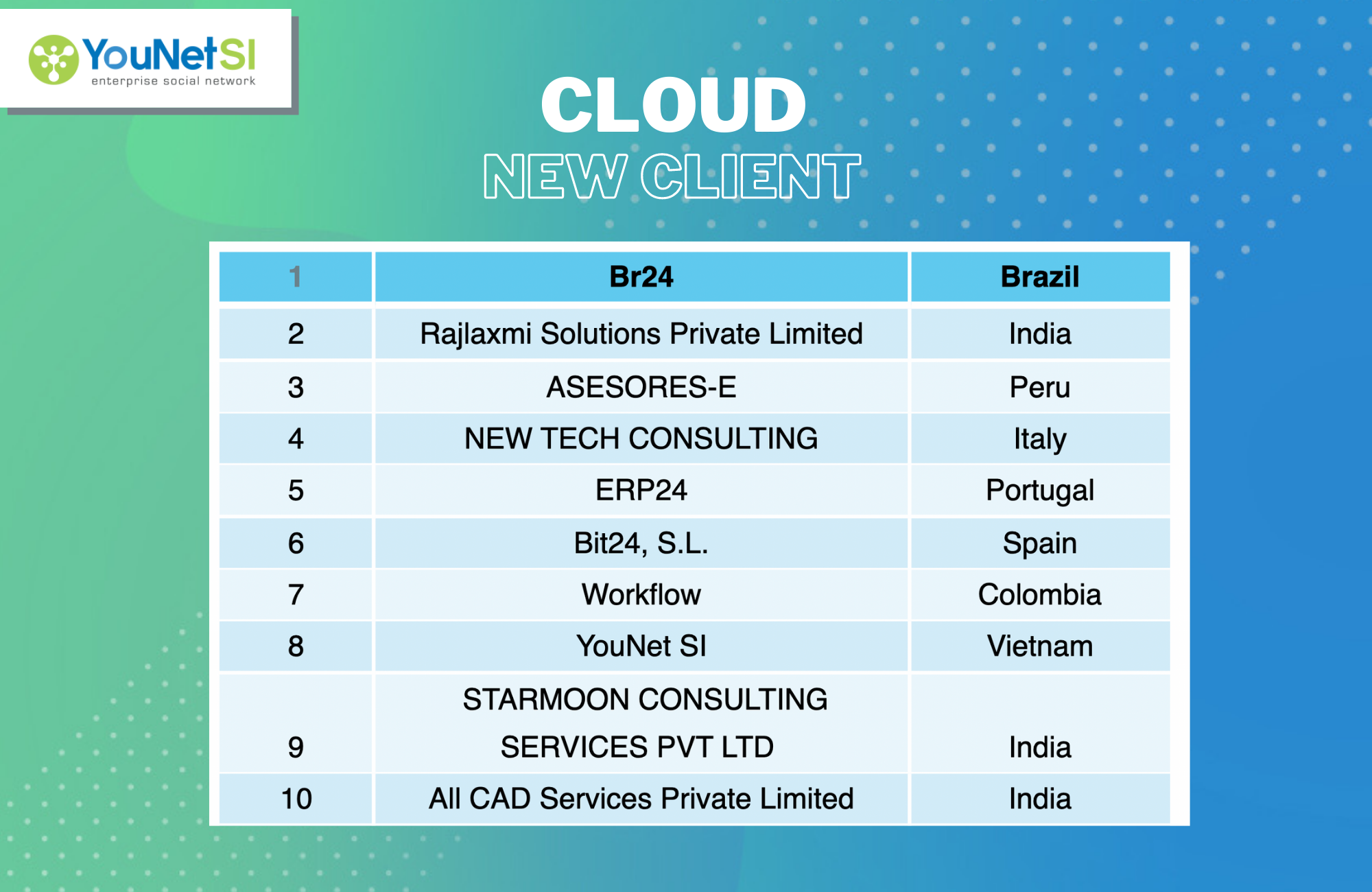 YouNetSI
enterprise social network

CLOUD
NEW CLIENT

| 1 | Br24 | Brazil |
|---|---|---|
| 2 | Rajlaxmi Solutions Private Limited | India |
| 3 | ASESORES-E | Peru |
| 4 | NEW TECH CONSULTING | Italy |
| 5 | ERP24 | Portugal |
| 6 | Bit24, S.L. | Spain |
| 7 | Workflow | Colombia |
| 8 | YouNet SI | Vietnam |
| 9 | STARMOON CONSULTING SERVICES PVT LTD | India |
| 10 | All CAD Services Private Limited | India |